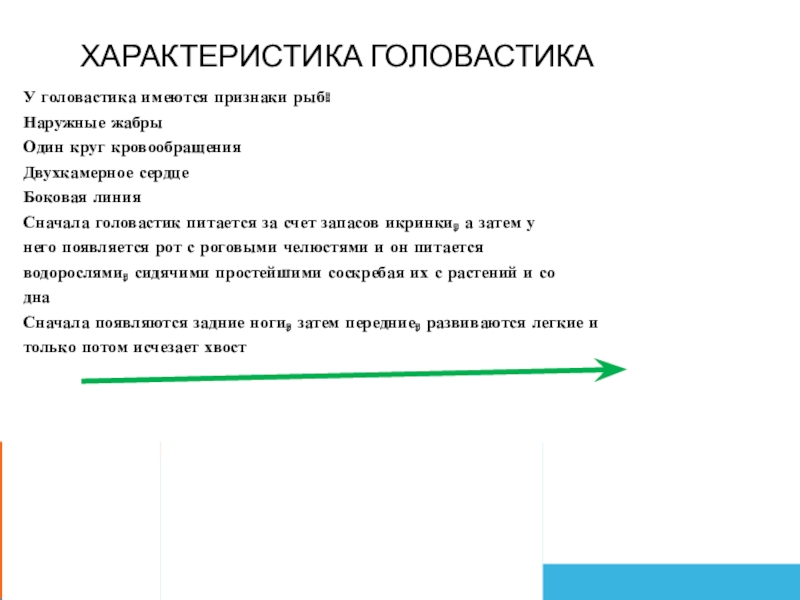 ХАРАКТЕРИСТИКА ГОЛОВАСТИКА

У головастика имеются признаки рыб:

Наружные жабры

Один круг кровообращения

Двухкамерное сердце

Боковая линия

Сначала головастик питается за счет запасов икринки, а затем у него появляется рот с роговыми челюстями и он питается водорослями, сидячими простейшими соскребая их с растений и со дна

Сначала появляются задние ноги, затем передние, развиваются легкие и только потом исчезает хвост